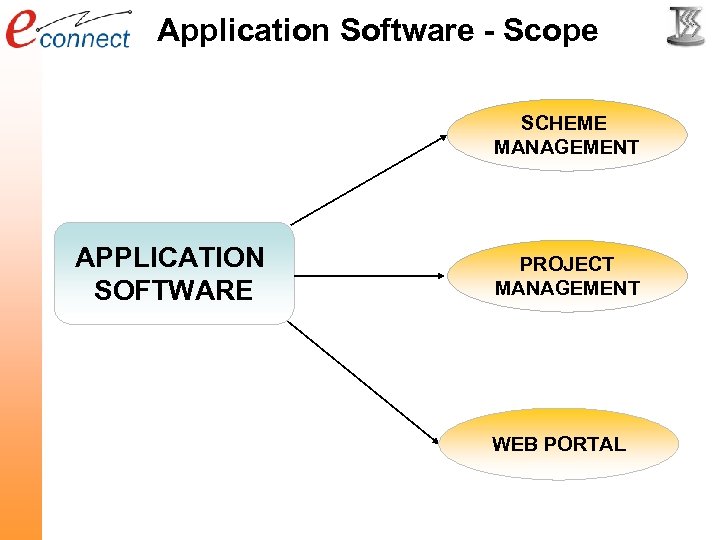 econnect

Application Software - Scope

APPLICATION SOFTWARE

SCHEME MANAGEMENT

PROJECT MANAGEMENT

WEB PORTAL